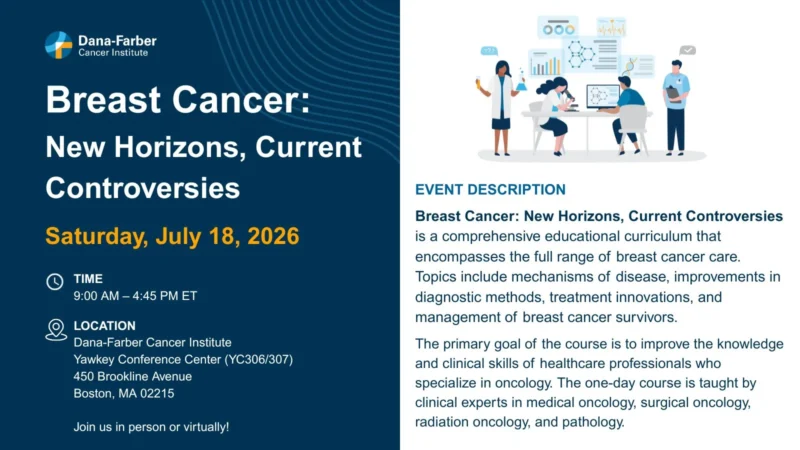 Dana-Farber
Cancer Institute

Breast Cancer:
New Horizons, Current Controversies

Saturday, July 18, 2026

TIME
9:00 AM – 4:45 PM ET

LOCATION
Dana-Farber Cancer Institute
Yawkey Conference Center (YC306/307)
450 Brookline Avenue
Boston, MA 02215

Join us in person or virtually!

EVENT DESCRIPTION

Breast Cancer: New Horizons, Current Controversies is a comprehensive educational curriculum that encompasses the full range of breast cancer care. Topics include mechanisms of disease, improvements in diagnostic methods, treatment innovations, and management of breast cancer survivors.

The primary goal of the course is to improve the knowledge and clinical skills of healthcare professionals who specialize in oncology. The one-day course is taught by clinical experts in medical oncology, surgical oncology, radiation oncology, and pathology.